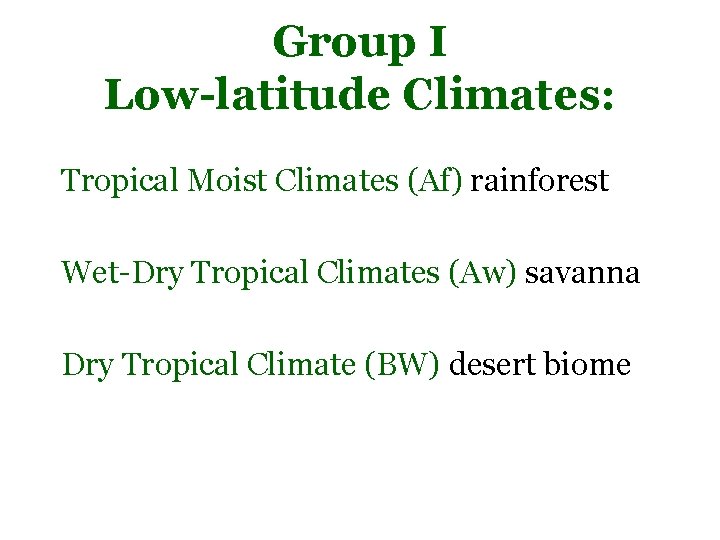 Group I
Low-latitude Climates:

Tropical Moist Climates (Af) rainforest

Wet-Dry Tropical Climates (Aw) savanna

Dry Tropical Climate (BW) desert biome